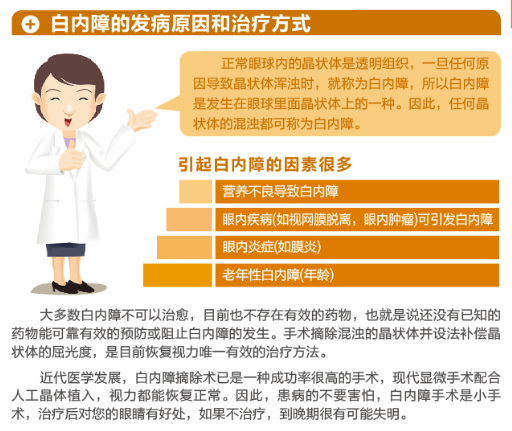 白内障的发病原因和治疗方式

正常眼球内的晶状体是透明组织，一旦任何原因导致晶状体浑浊时，就称为白内障，所以白内障是发生在眼球里面晶状体上的一种。因此，任何晶状体的混浊都可称为白内障。

引起白内障的因素很多

营养不良导致白内障

眼内疾病(如视网膜脱离，眼内肿瘤)可引发白内障

眼内炎症(如膜炎)

老年性白内障(年龄)

大多数白内障不可以治愈，目前也不存在有效的药物，也就是说还没有已知的药物能可靠有效的预防或阻止白内障的发生。手术摘除混浊的晶状体并设法补偿晶状体的屈光度，是目前恢复视力唯一有效的治疗方法。

近代医学发展，白内障摘除术已是一种成功率很高的手术，现代显微手术配合人工晶体植入，视力都能恢复正常。因此，患病的不要害怕，白内障手术是小手术，治疗后对您的眼睛有好处，如果不治疗，到晚期很有可能失明。